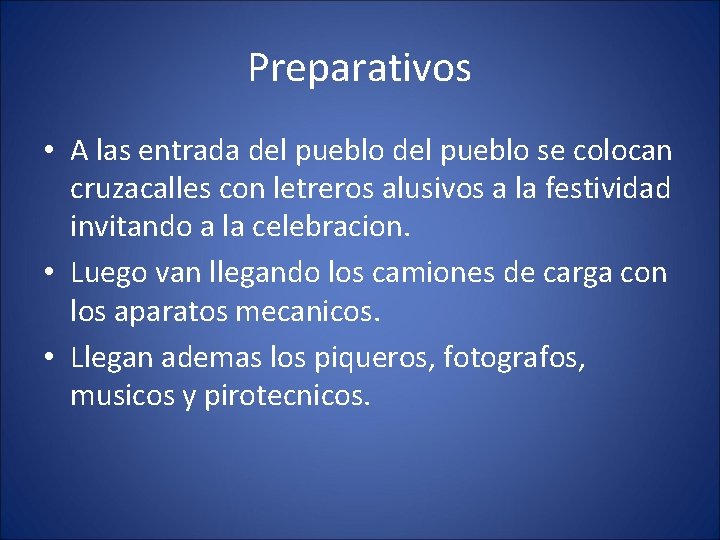 Preparativos

• A las entrada del pueblo del pueblo se colocan cruzacalles con letreros alusivos a la festividad invitando a la celebracion.
• Luego van llegando los camiones de carga con los aparatos mecanicos.
• Llegan ademas los piqueros, fotografos, musicos y pirotecnicos.